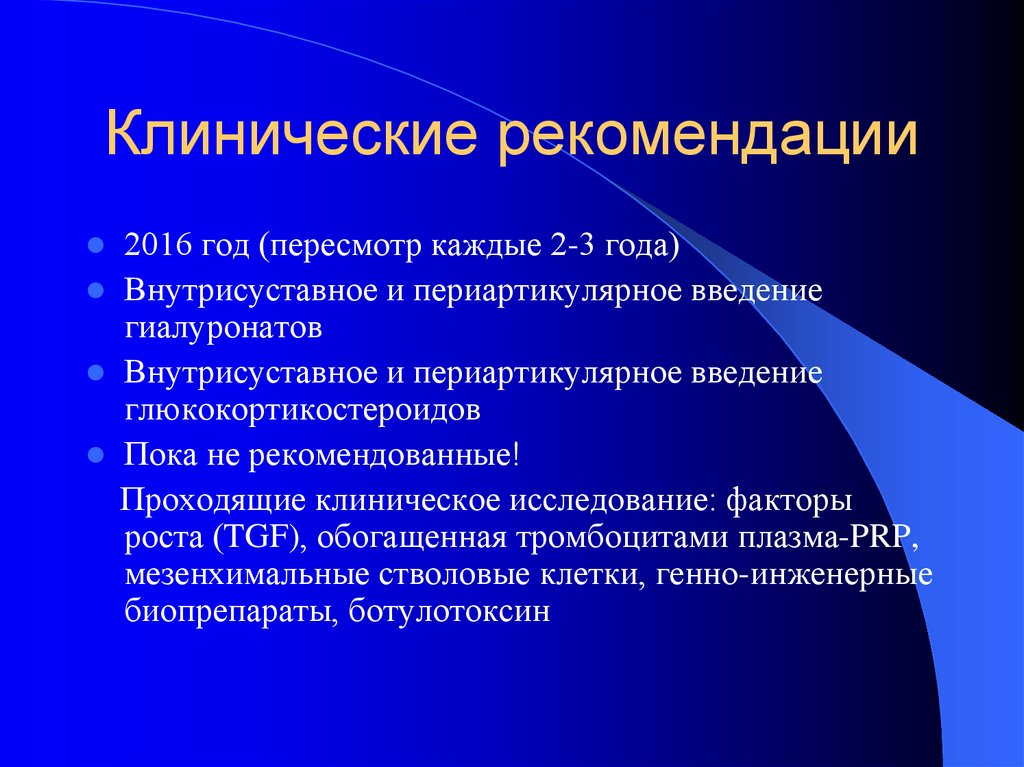 Клинические рекомендации

- 2016 год (пересмотр каждые 2-3 года)
- Внутрисуставное и периартикулярное введение гиалуронатов
- Внутрисуставное и периартикулярное введение глюкокортикостероидов
- Пока не рекомендованные!

Проходящие клиническое исследование: факторы роста (TGF), обогащенная тромбоцитами плазма-PRP, мезенхимальные стволовые клетки, генно-инженерные биопрепараты, ботулотоксин